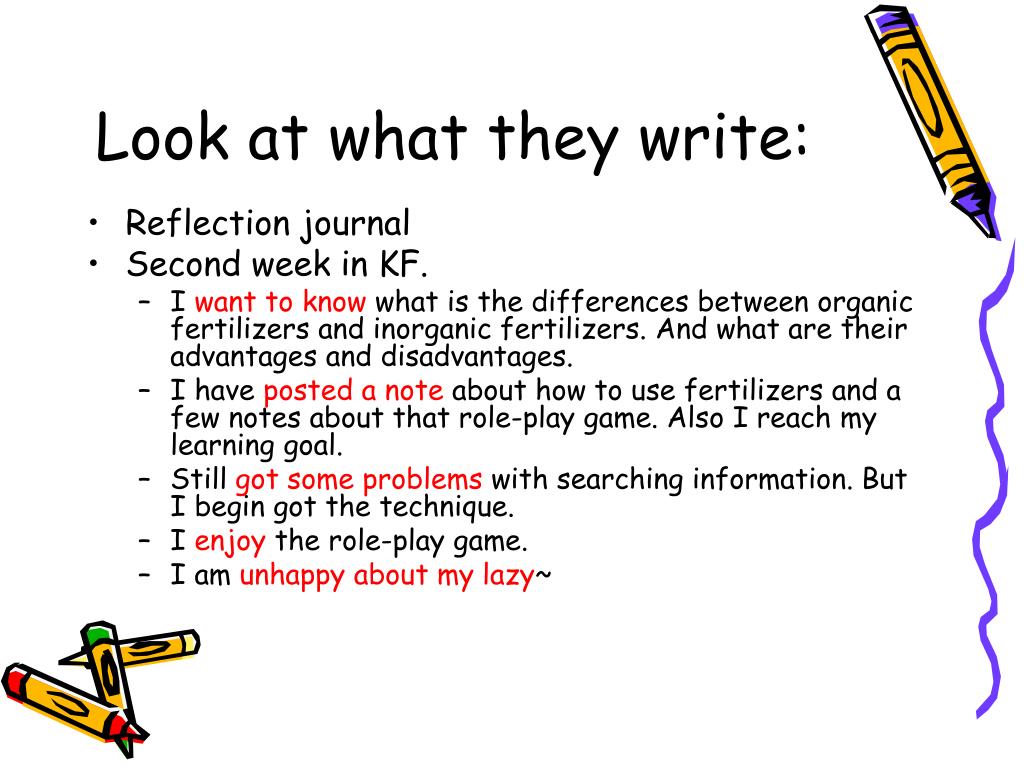 Look at what they write:

• Reflection journal
• Second week in KF.
  – I want to know what is the differences between organic fertilizers and inorganic fertilizers. And what are their advantages and disadvantages.
  – I have posted a note about how to use fertilizers and a few notes about that role-play game. Also I reach my learning goal.
  – Still got some problems with searching information. But I begin got the technique.
  – I enjoy the role-play game.
  – I am unhappy about my lazy~